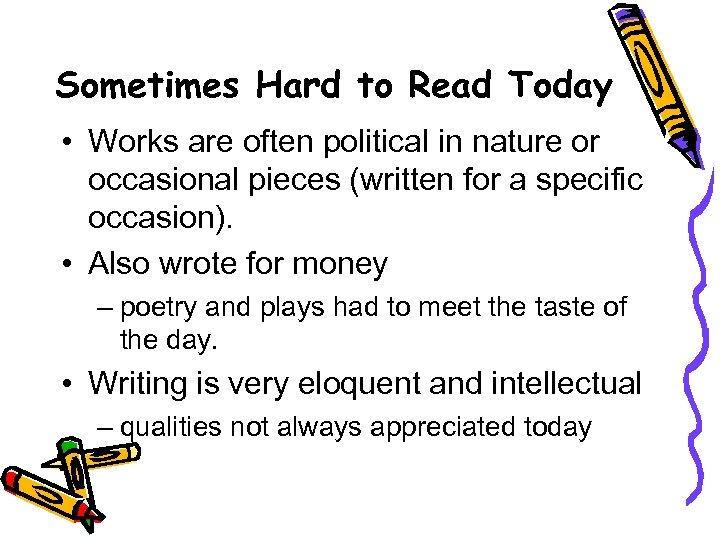 Sometimes Hard to Read Today

• Works are often political in nature or occasional pieces (written for a specific occasion).

• Also wrote for money
– poetry and plays had to meet the taste of the day.

• Writing is very eloquent and intellectual
– qualities not always appreciated today